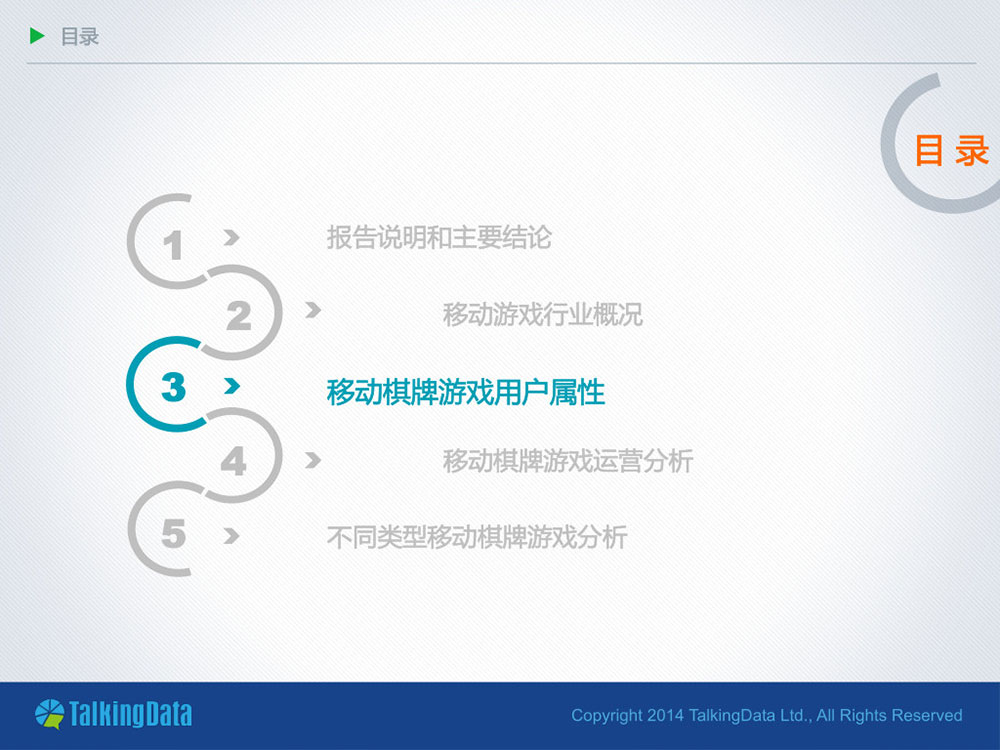 目录

目 录

1 报告说明和主要结论

2 移动游戏行业概况

3 移动棋牌游戏用户属性

4 移动棋牌游戏运营分析

5 不同类型移动棋牌游戏分析

TalkingData

Copyright 2014 TalkingData Ltd., All Rights Reserved